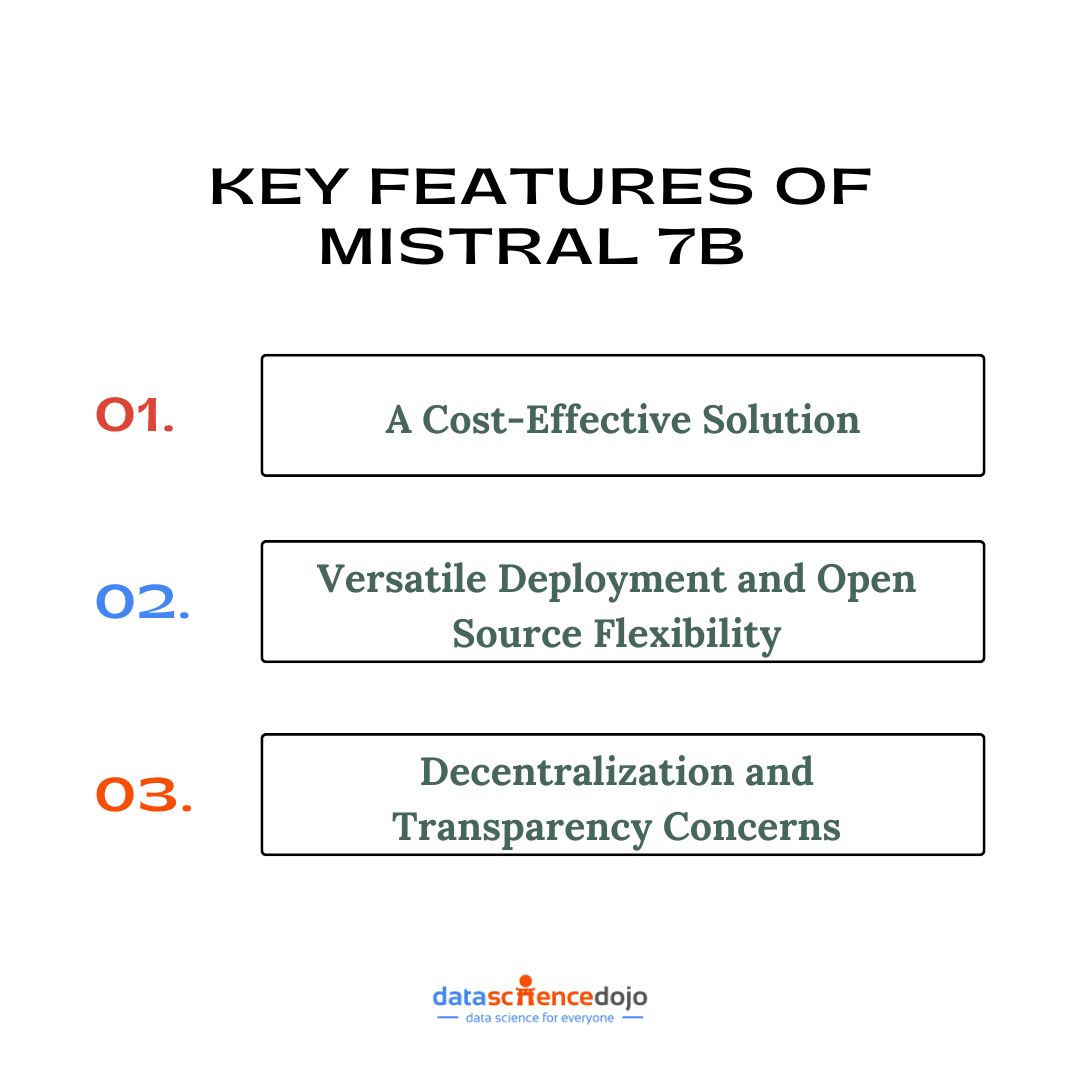 KEY FEATURES OF MISTRAL 7B

01.

A Cost-Effective Solution

02.

Versatile Deployment and Open Source Flexibility

03.

Decentralization and Transparency Concerns

datasciencedojo
data science for everyone